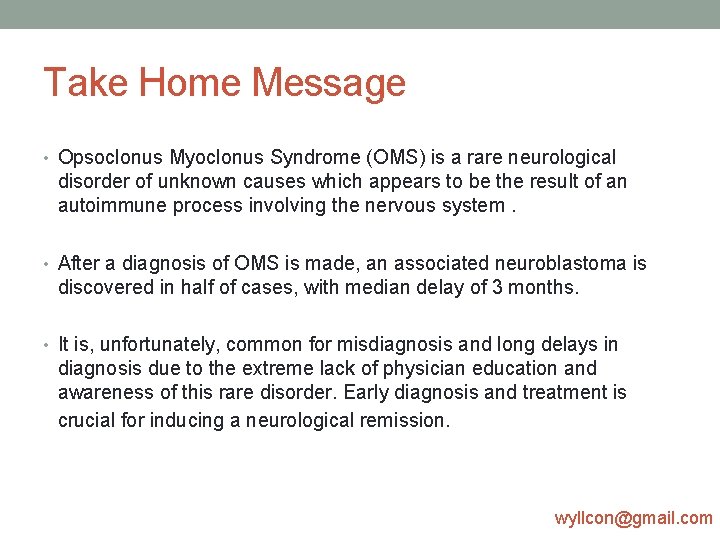 Take Home Message

• Opsoclonus Myoclonus Syndrome (OMS) is a rare neurological disorder of unknown causes which appears to be the result of an autoimmune process involving the nervous system .

• After a diagnosis of OMS is made, an associated neuroblastoma is discovered in half of cases, with median delay of 3 months.

• It is, unfortunately, common for misdiagnosis and long delays in diagnosis due to the extreme lack of physician education and awareness of this rare disorder. Early diagnosis and treatment is crucial for inducing a neurological remission.

wyllcon@gmail.com